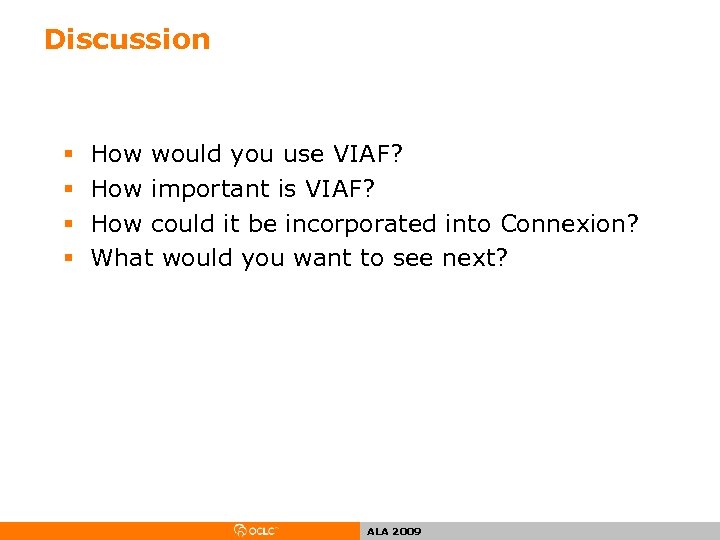 Discussion

- How would you use VIAF?
- How important is VIAF?
- How could it be incorporated into Connexion?
- What would you want to see next?

OCLC

ALA 2009